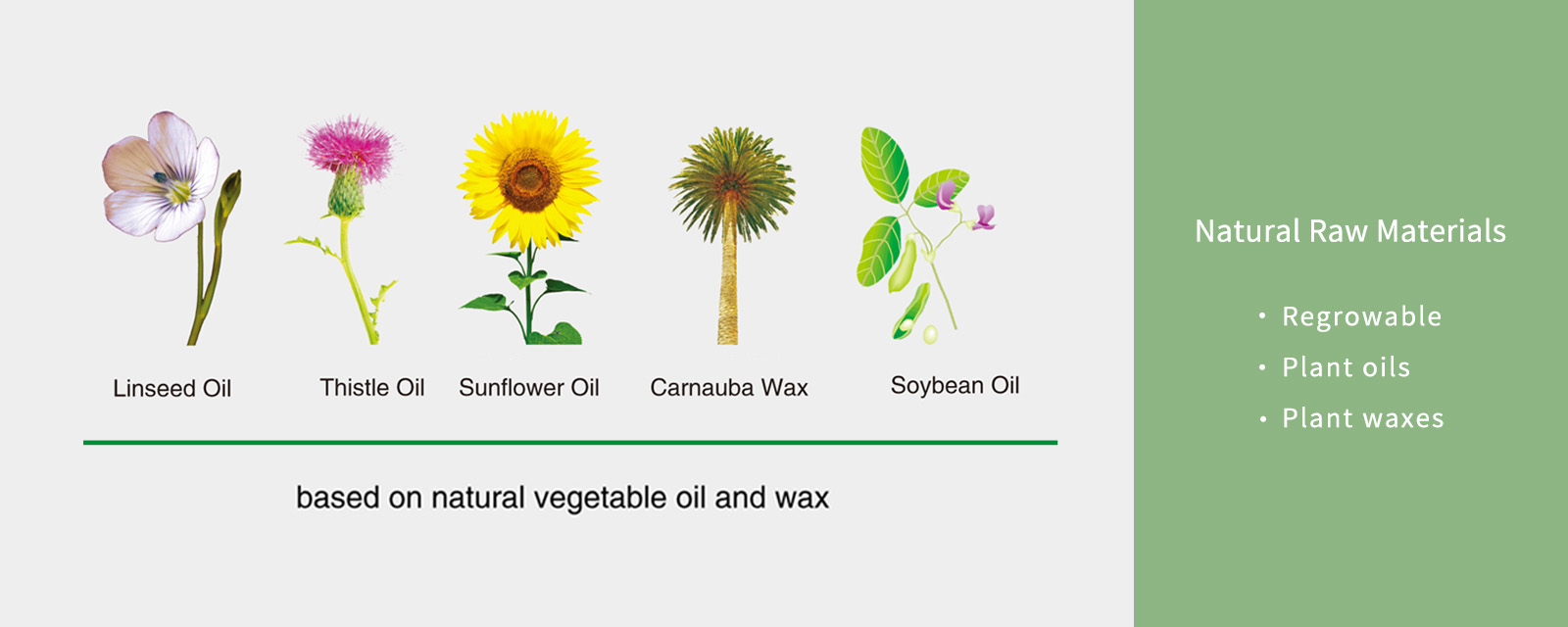 Linseed Oil

Thistle Oil

Sunflower Oil

Carnauba Wax

Soybean Oil

based on natural vegetable oil and wax

Natural Raw Materials

• Regrowable
• Plant oils
• Plant waxes